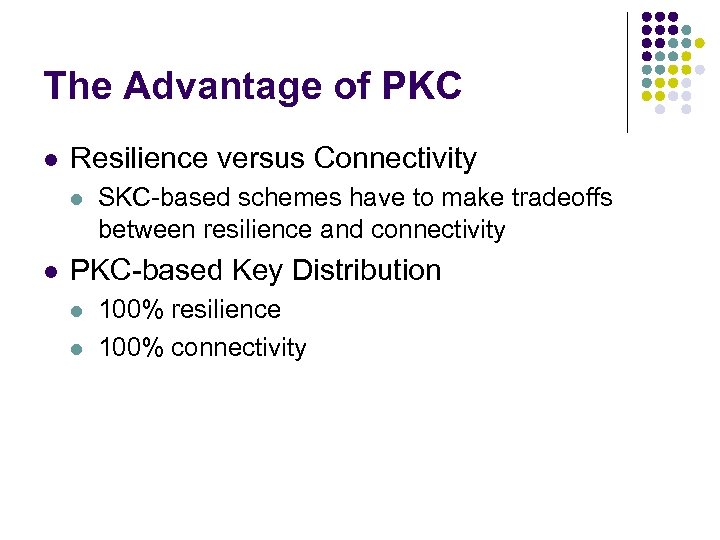 The Advantage of PKC

- Resilience versus Connectivity
  - SKC-based schemes have to make tradeoffs between resilience and connectivity
- PKC-based Key Distribution
  - 100% resilience
  - 100% connectivity